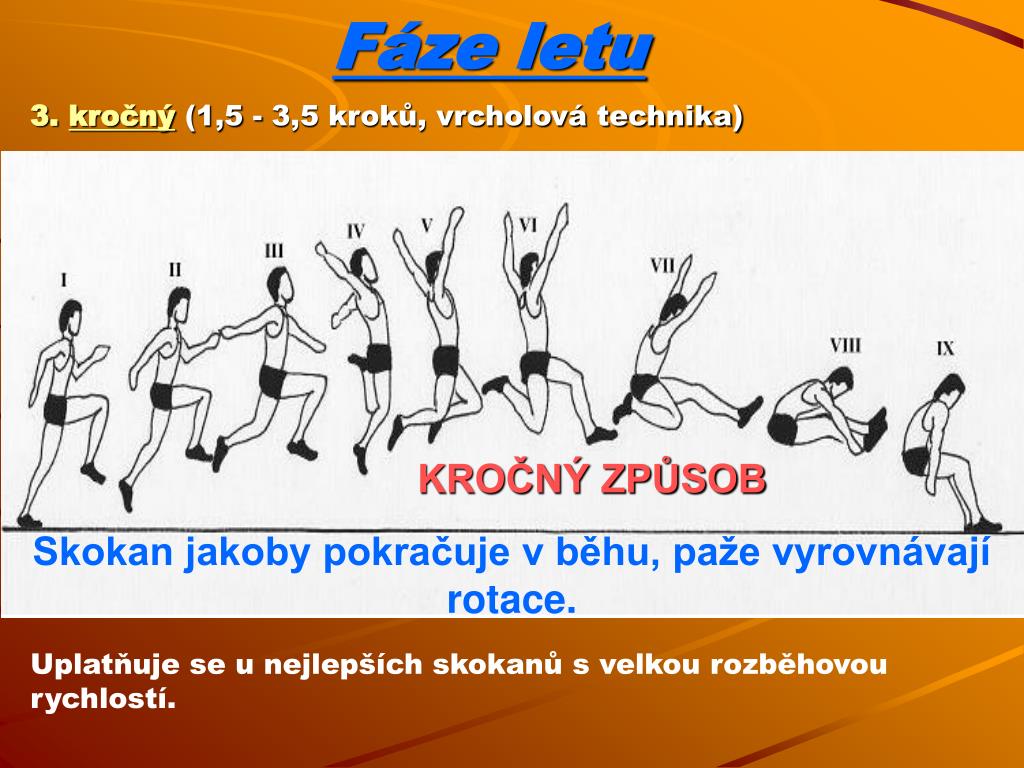 Fáze letu

3. kročný (1,5 - 3,5 kroků, vrcholová technika)

I II III IV V VI VII VIII IX

KROČNÝ ZPŮSOB

Skokan jakoby pokračuje v běhu, paže vyrovnávají rotace.

Uplatňuje se u nejlepších skokanů s velkou rozběhovou rychlostí.